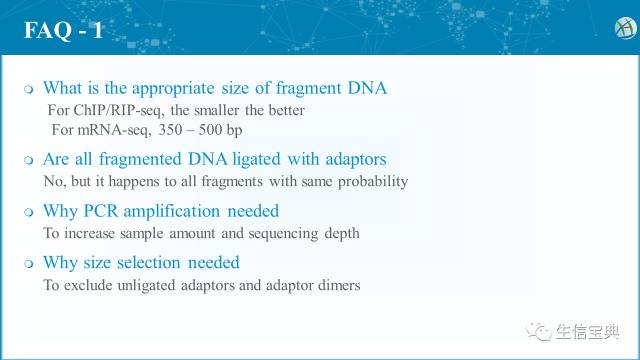 FAQ - 1

What is the appropriate size of fragment DNA
For ChIP/RIP-seq, the smaller the better
For mRNA-seq, 350 – 500 bp

Are all fragmented DNA ligated with adaptors
No, but it happens to all fragments with same probability

Why PCR amplification needed
To increase sample amount and sequencing depth

Why size selection needed
To exclude unligated adaptors and adaptor dimers

生信宝典